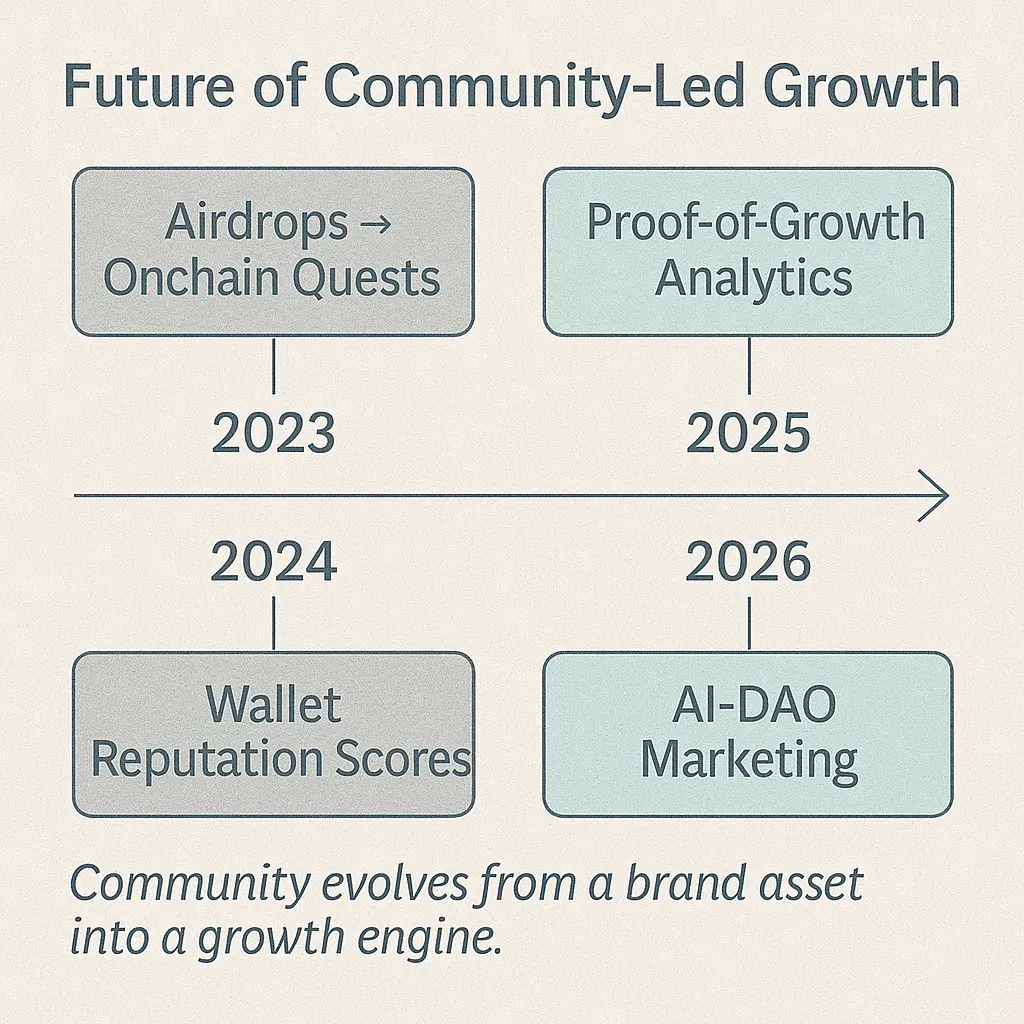 Future of Community-Led Growth

Airdrops → Onchain Quests

Proof-of-Growth Analytics

2023

2025

2024

2026

Wallet Reputation Scores

AI-DAO Marketing

Community evolves from a brand asset into a growth engine.